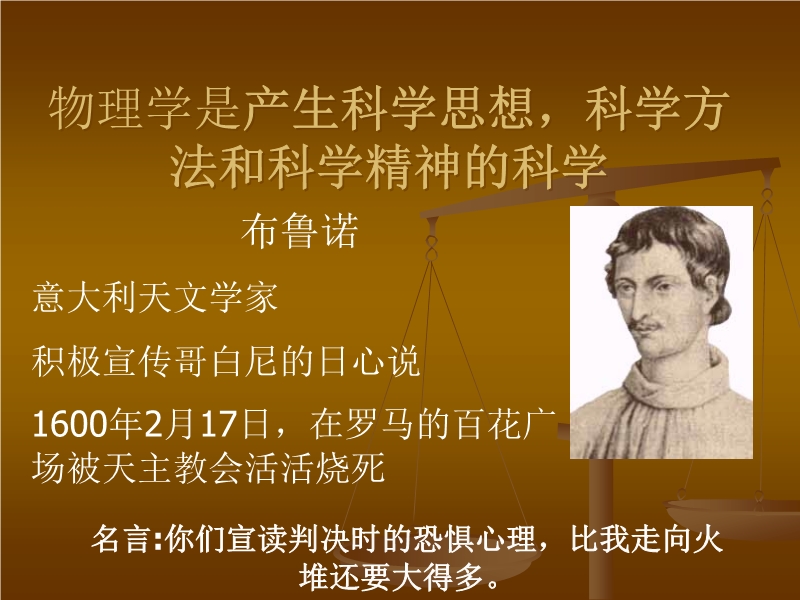 物理学是产生科学思想，科学方法和科学精神的科学

布鲁诺

意大利天文学家

积极宣传哥白尼的日心说

1600年2月17日，在罗马的百花广场被天主教会活活烧死

名言:你们宣读判决时的恐惧心理，比我走向火堆还要大得多。